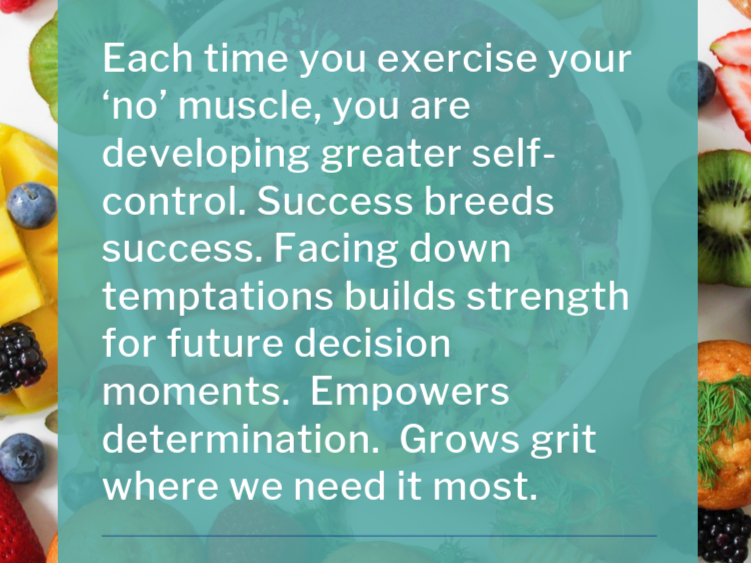 Each time you exercise your ‘no’ muscle, you are developing greater self-control. Success breeds success. Facing down temptations builds strength for future decision moments.  Empowers determination.  Grows grit where we need it most.